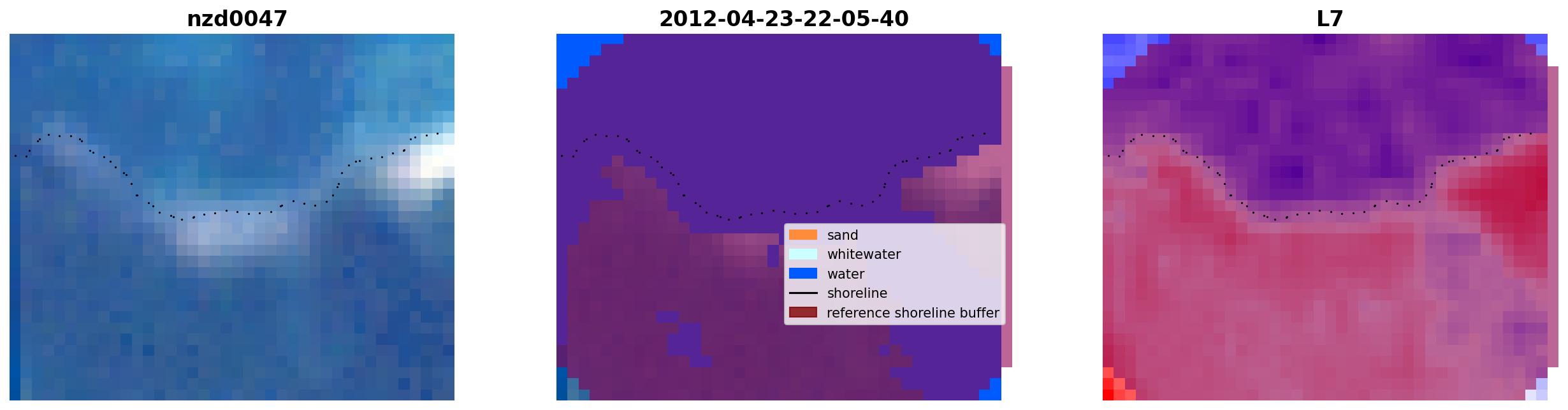 nzd0047

2012-04-23-22-05-40

sand
whitewater
water
shoreline
reference shoreline buffer

L7